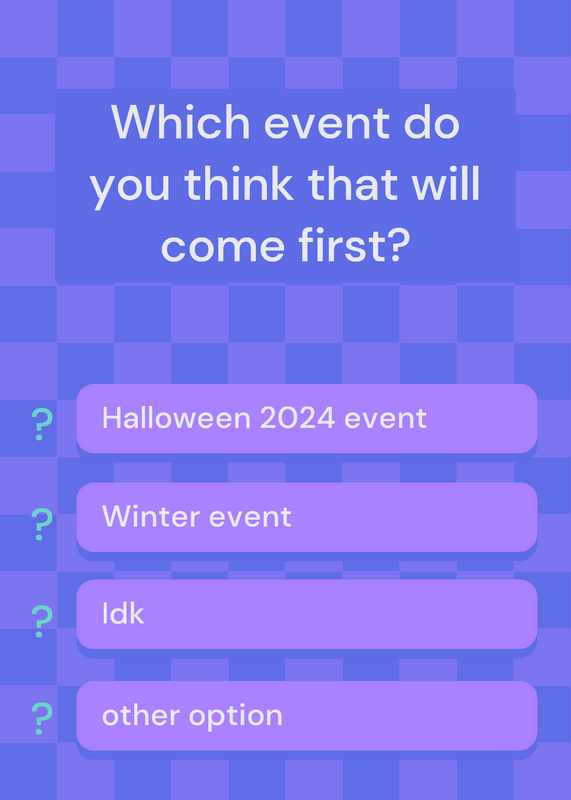 Which event do you think that will come first?

? Halloween 2024 event

? Winter event

? Idk

? other option